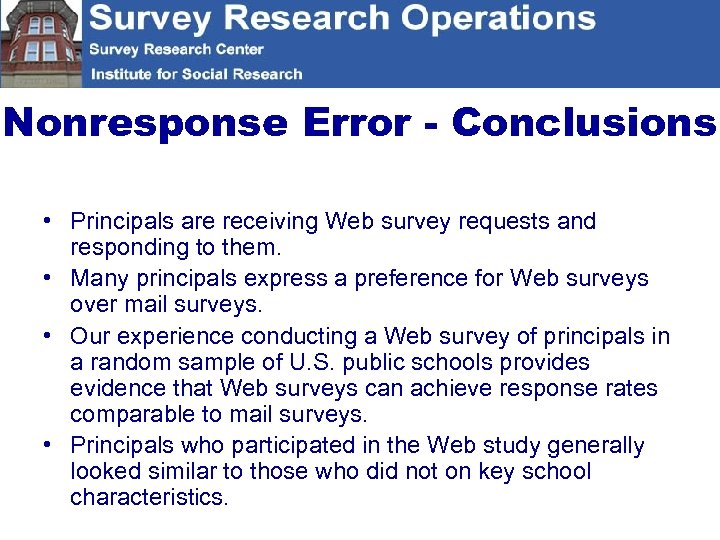 Survey Research Operations
Survey Research Center
Institute for Social Research

Nonresponse Error - Conclusions

• Principals are receiving Web survey requests and responding to them.
• Many principals express a preference for Web surveys over mail surveys.
• Our experience conducting a Web survey of principals in a random sample of U.S. public schools provides evidence that Web surveys can achieve response rates comparable to mail surveys.
• Principals who participated in the Web study generally looked similar to those who did not on key school characteristics.